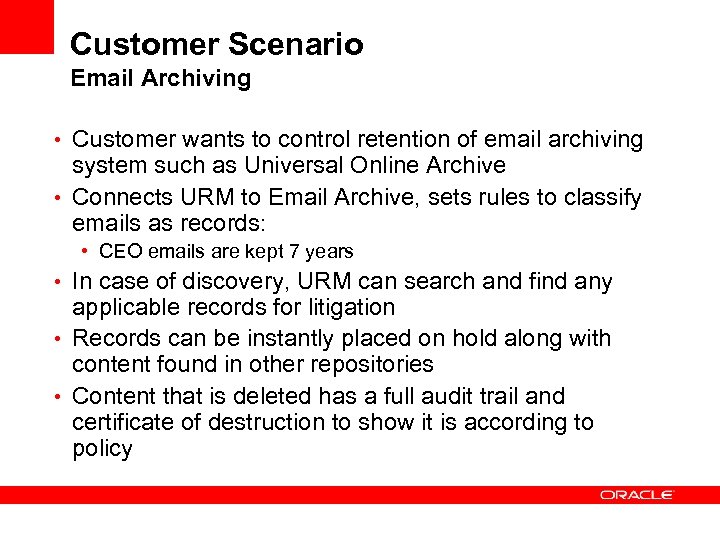 Customer Scenario
Email Archiving

• Customer wants to control retention of email archiving system such as Universal Online Archive
• Connects URM to Email Archive, sets rules to classify emails as records:
  • CEO emails are kept 7 years
• In case of discovery, URM can search and find any applicable records for litigation
• Records can be instantly placed on hold along with content found in other repositories
• Content that is deleted has a full audit trail and certificate of destruction to show it is according to policy

ORACLE